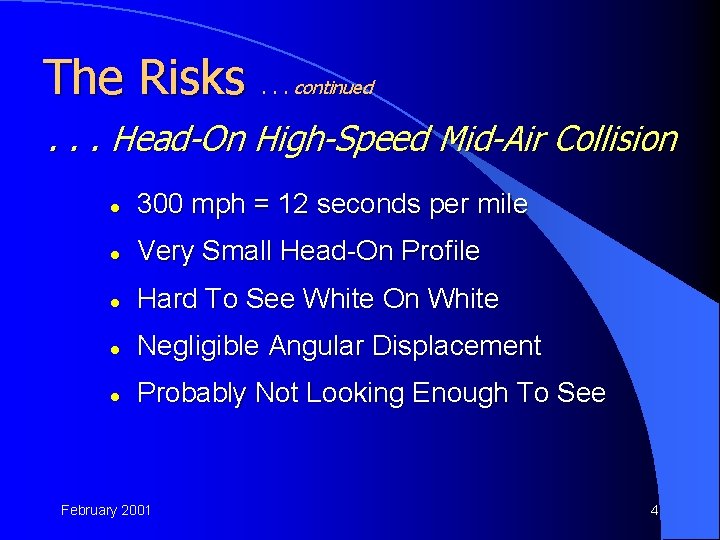 The Risks . . . continued

. . . Head-On High-Speed Mid-Air Collision

- 300 mph = 12 seconds per mile
- Very Small Head-On Profile
- Hard To See White On White
- Negligible Angular Displacement
- Probably Not Looking Enough To See

February 2001

4